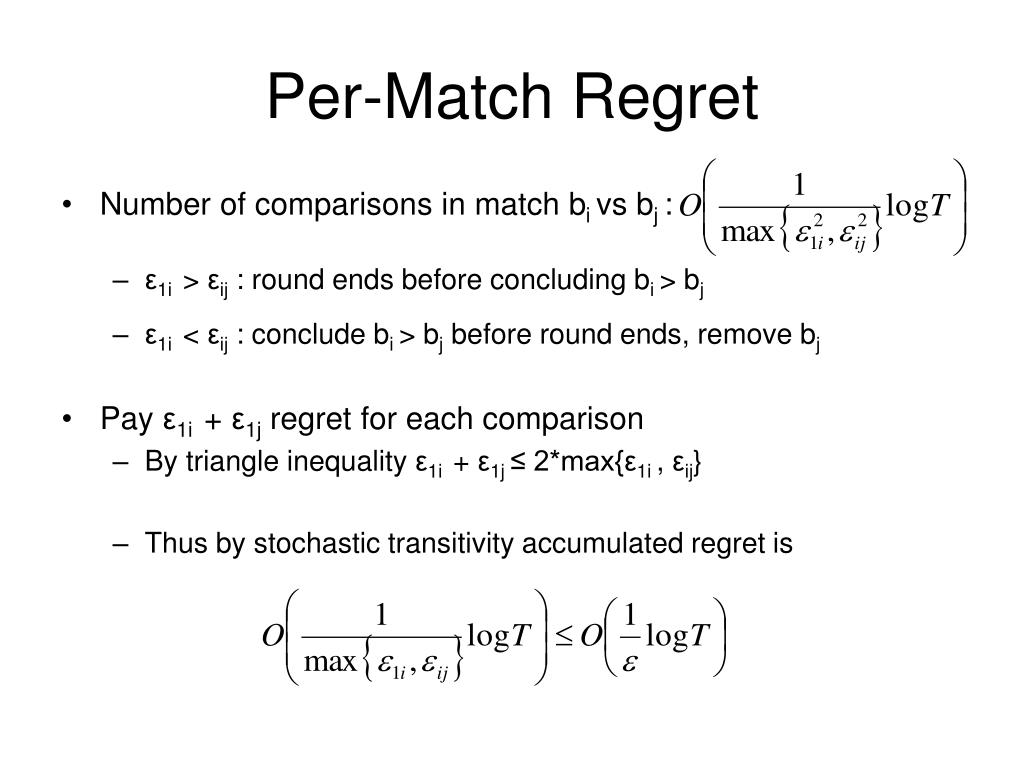 Per-Match Regret

• Number of comparisons in match $b_i$ vs $b_j$ : $O\left(\frac{1}{\max\left\{\varepsilon_{1i}^2, \varepsilon_{ij}^2\right\}}\log T\right)$
– $\varepsilon_{1i} > \varepsilon_{ij}$ : round ends before concluding $b_i > b_j$
– $\varepsilon_{1i} < \varepsilon_{ij}$ : conclude $b_i > b_j$ before round ends, remove $b_j$

• Pay $\varepsilon_{1i} + \varepsilon_{1j}$ regret for each comparison
– By triangle inequality $\varepsilon_{1i} + \varepsilon_{1j} \leq 2*\max\{\varepsilon_{1i}, \varepsilon_{ij}\}$

– Thus by stochastic transitivity accumulated regret is

$O\left(\frac{1}{\max\left\{\varepsilon_{1i}, \varepsilon_{ij}\right\}}\log T\right) \leq O\left(\frac{1}{\varepsilon}\log T\right)$